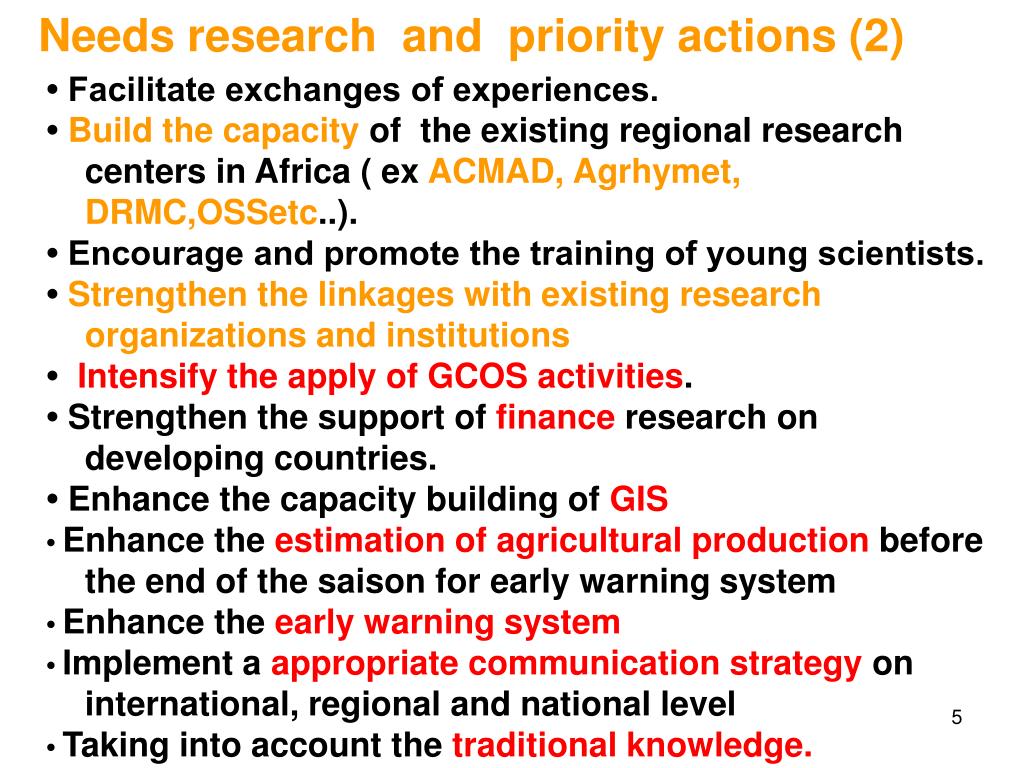 Needs research and priority actions (2)

• Facilitate exchanges of experiences.

• Build the capacity of the existing regional research centers in Africa ( ex ACMAD, Agrhymet, DRMC,OSSetc..).

• Encourage and promote the training of young scientists.

• Strengthen the linkages with existing research organizations and institutions

• Intensify the apply of GCOS activities.

• Strengthen the support of finance research on developing countries.

• Enhance the capacity building of GIS

• Enhance the estimation of agricultural production before the end of the saison for early warning system

• Enhance the early warning system

• Implement a appropriate communication strategy on international, regional and national level

• Taking into account the traditional knowledge.

5